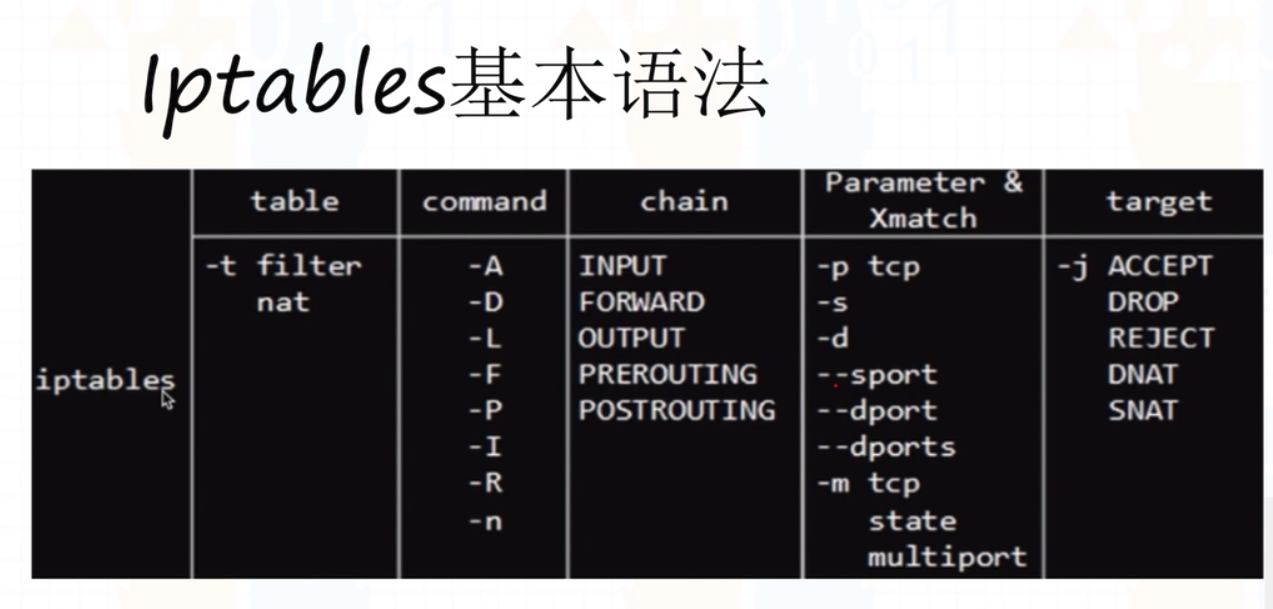 Iptables基本语法

|  | table | command | chain | Parameter & Xmatch | target |
|---|---|---|---|---|---|
| iptables | -t filter<br>nat | -A<br>-D<br>-L<br>-F<br>-P<br>-I<br>-R<br>-n | INPUT<br>FORWARD<br>OUTPUT<br>PREROUTING<br>POSTROUTING | -p tcp<br>-s<br>-d<br>--sport<br>--dport<br>--dports<br>-m tcp<br>state<br>multiport | -j ACCEPT<br>DROP<br>REJECT<br>DNAT<br>SNAT |